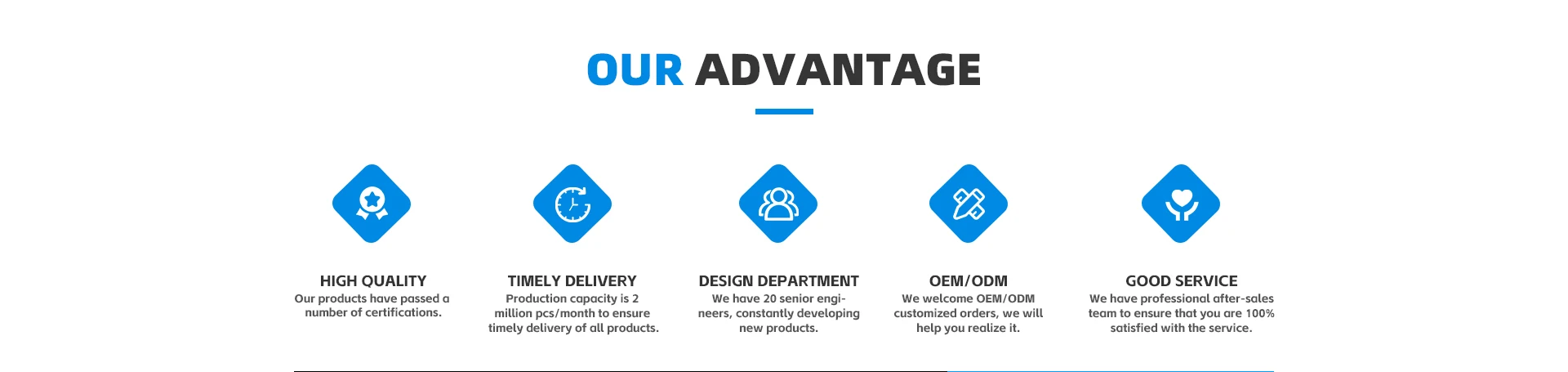 OUR ADVANTAGE

HIGH QUALITY
Our products have passed a number of certifications.

TIMELY DELIVERY
Production capacity is 2 million pcs/month to ensure timely delivery of all products.

DESIGN DEPARTMENT
We have 20 senior engineers, constantly developing new products.

OEM/ODM
We welcome OEM/ODM customized orders, we will help you realize it.

GOOD SERVICE
We have professional after-sales team to ensure that you are 100% satisfied with the service.